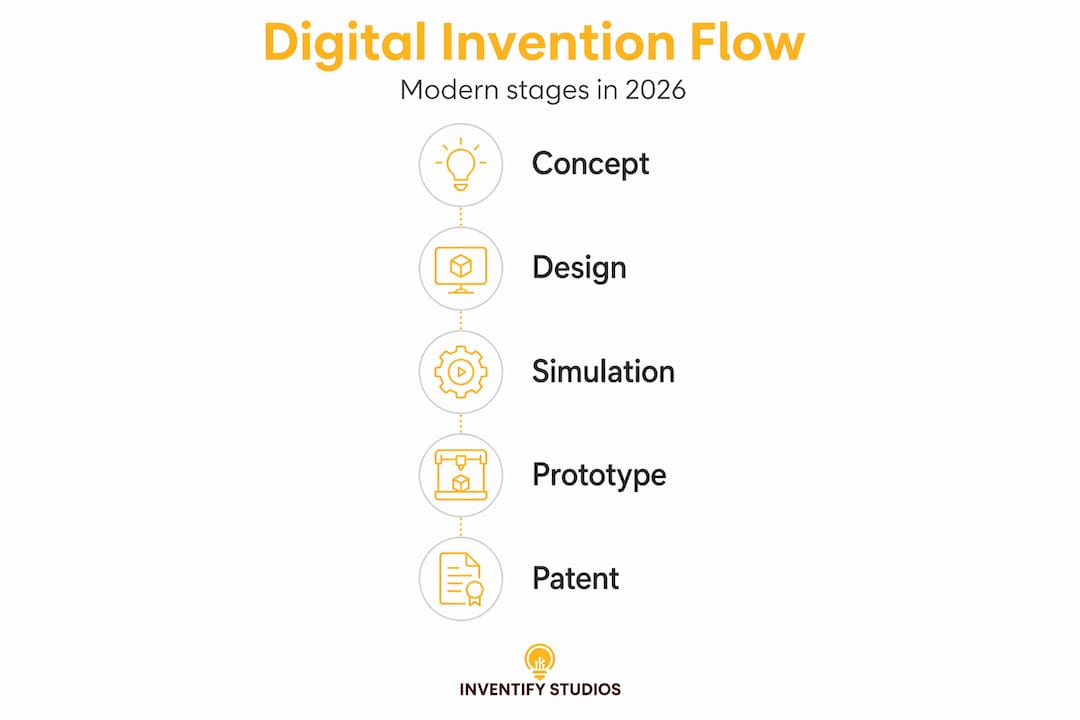 Digital Invention Flow

Modern stages in 2026

Concept

Design

Simulation

Prototype

Patent

INVENTIFY STUDIOS